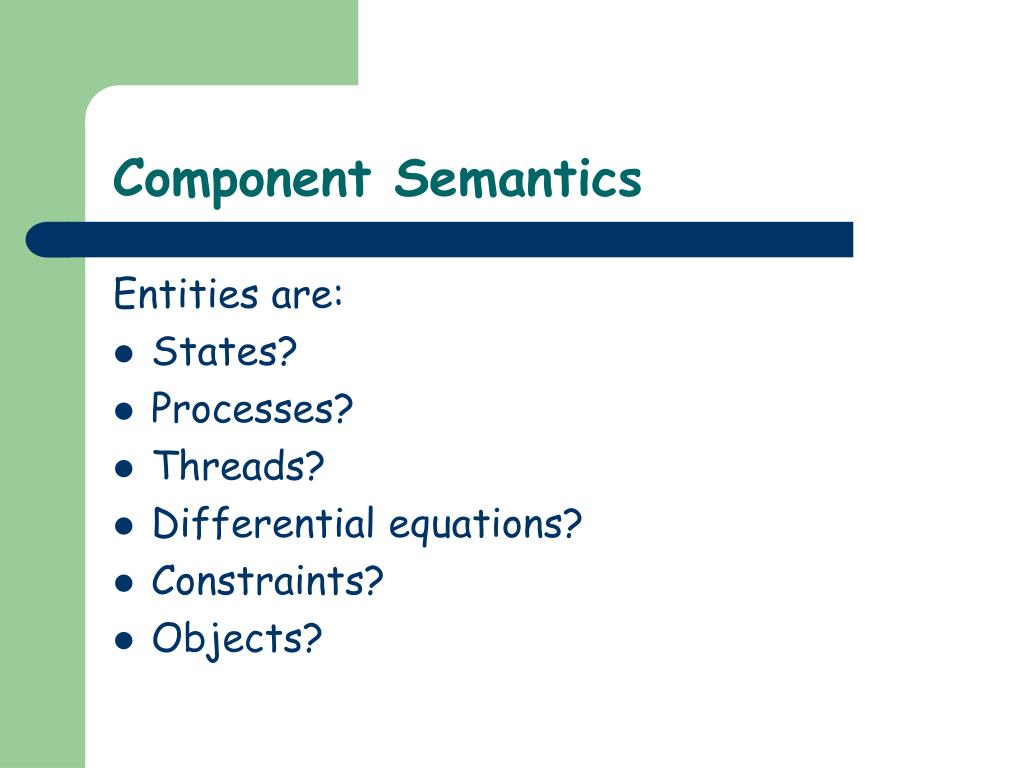 Component Semantics

Entities are:
- States?
- Processes?
- Threads?
- Differential equations?
- Constraints?
- Objects?